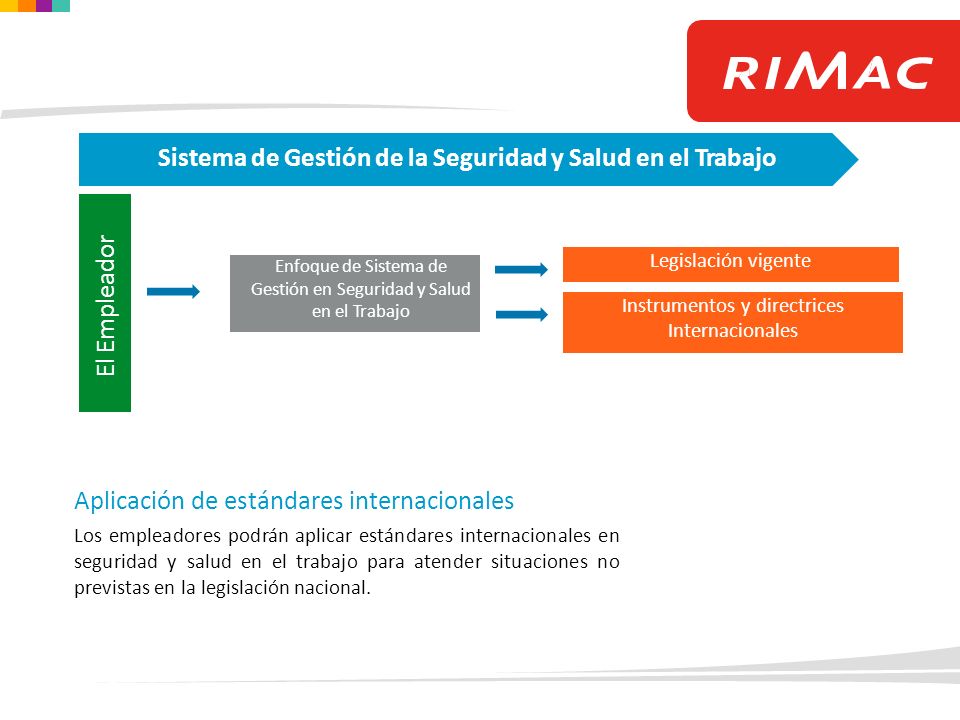 RIMAC

Sistema de Gestión de la Seguridad y Salud en el Trabajo

El Empleador

Enfoque de Sistema de Gestión en Seguridad y Salud en el Trabajo

Legislación vigente

Instrumentos y directrices Internacionales

Aplicación de estándares internacionales

Los empleadores podrán aplicar estándares internacionales en seguridad y salud en el trabajo para atender situaciones no previstas en la legislación nacional.